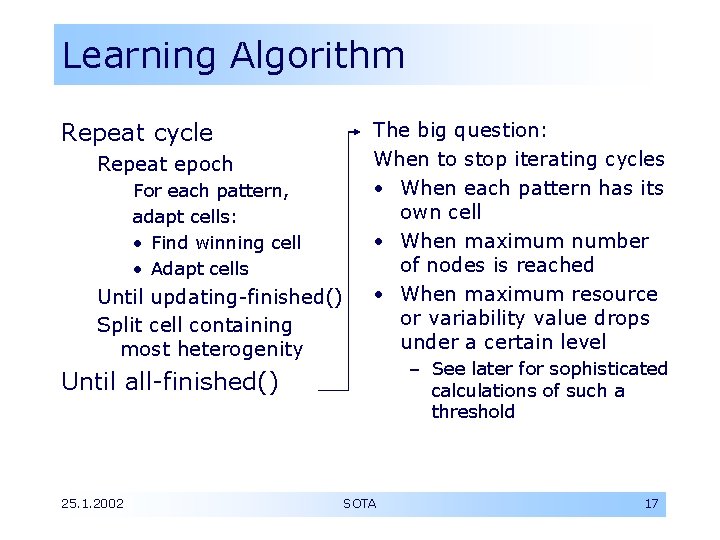 Learning Algorithm

Repeat cycle
Repeat epoch
For each pattern, adapt cells:
• Find winning cell
• Adapt cells
Until updating-finished()
Split cell containing most heterogenity
Until all-finished()

The big question:
When to stop iterating cycles
• When each pattern has its own cell
• When maximum number of nodes is reached
• When maximum resource or variability value drops under a certain level
– See later for sophisticated calculations of such a threshold

25.1.2002
SOTA
17